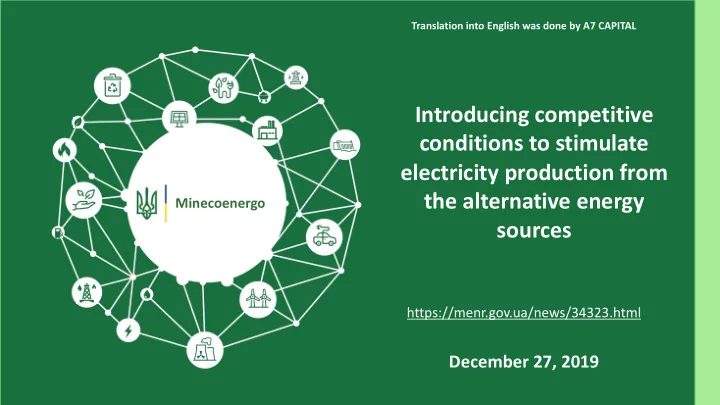 Translation into English was done by A7 CAPITAL

Minecoenergo

Introducing competitive conditions to stimulate electricity production from the alternative energy sources

https://menr.gov.ua/news/34323.html

December 27, 2019